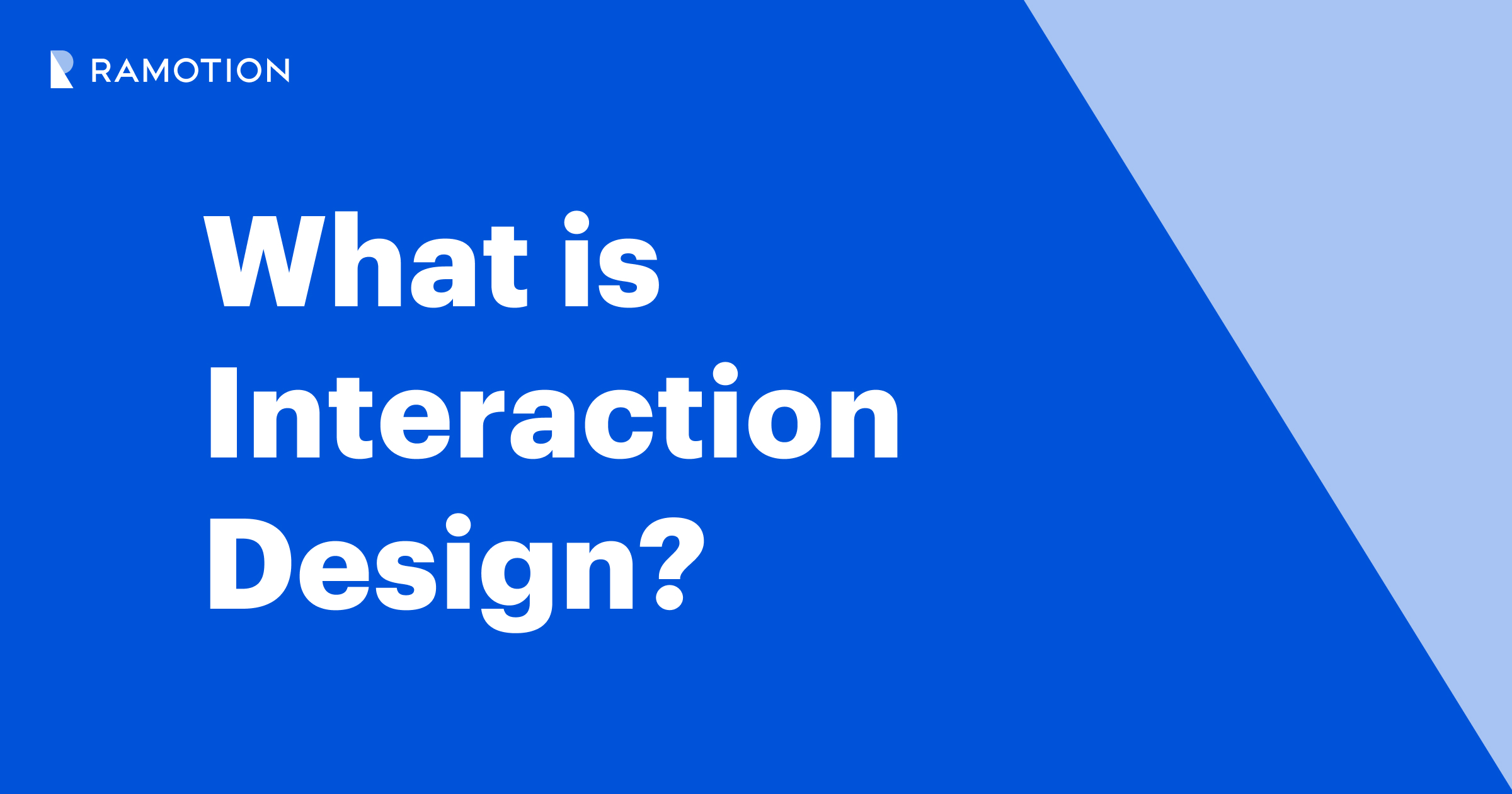 RAMOTION

What is Interaction Design?